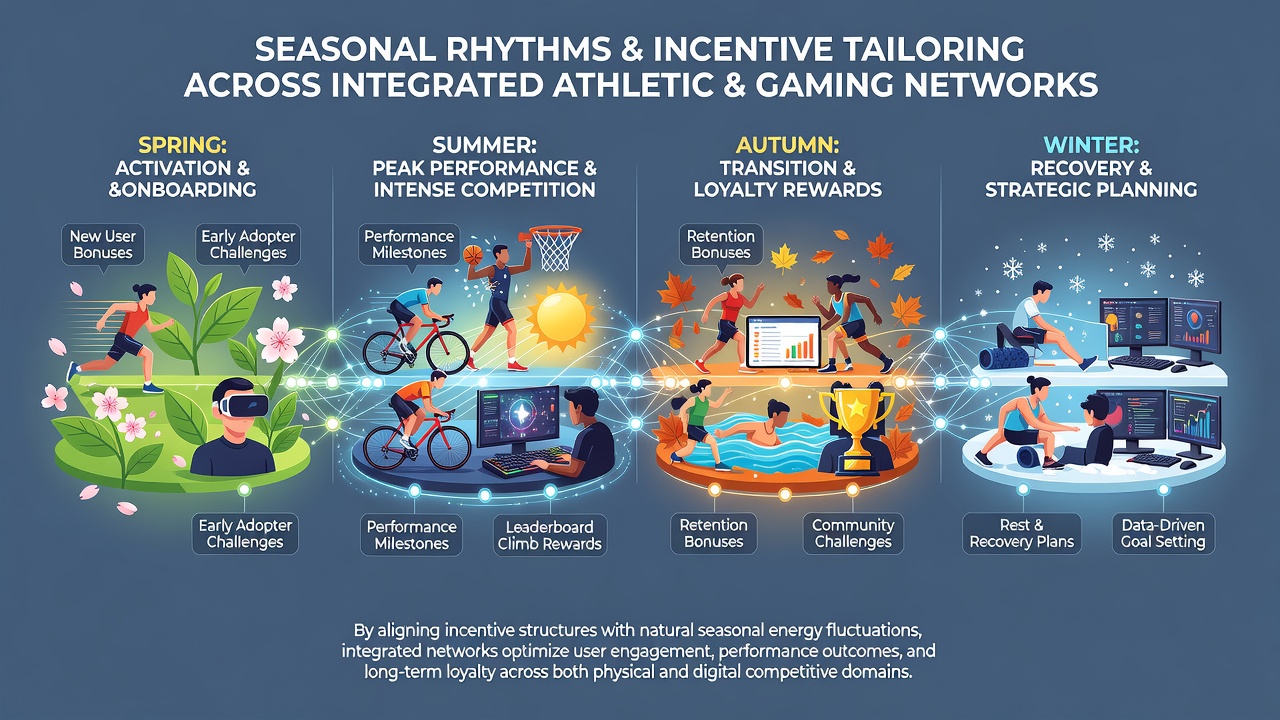 SEASONAL RHYTHMS & INCENTIVE TAILORING ACROSS INTEGRATED ATHLETIC & GAMING NETWORKS

SPRING:
ACTIVATION & &ONBOARDING

New User Bonuses

Early Adopter Challenges

Early Adopter Challenges

SUMMER:
PEAK PERFORMANCE & INTENSE COMPETITION

Performance Milestones

Performance Milestones

Leaderboard Climb Rewards

AUTUMN:
TRANSITION & LOYALTY REWARDS

Retention Bonuses

Retention Bonuses

Community Challenges

WINTER:
RECOVERY & STRATEGIC PLANNING

Rest & Recovery Plans

Data-Driven Goal Setting

By aligning incentive structures with natural seasonal energy fluctuations, integrated networks optimize user engagement, performance outcomes, and long-term loyalty across both physical and digital competitive domains.